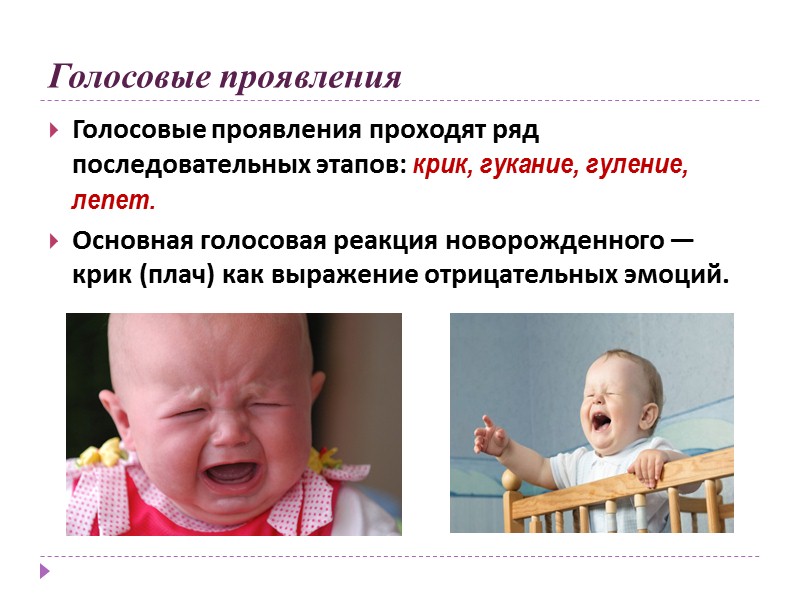 Голосовые проявления

Голосовые проявления проходят ряд последовательных этапов: крик, гукание, гуление, лепет.

Основная голосовая реакция новорожденного — крик (плач) как выражение отрицательных эмоций.